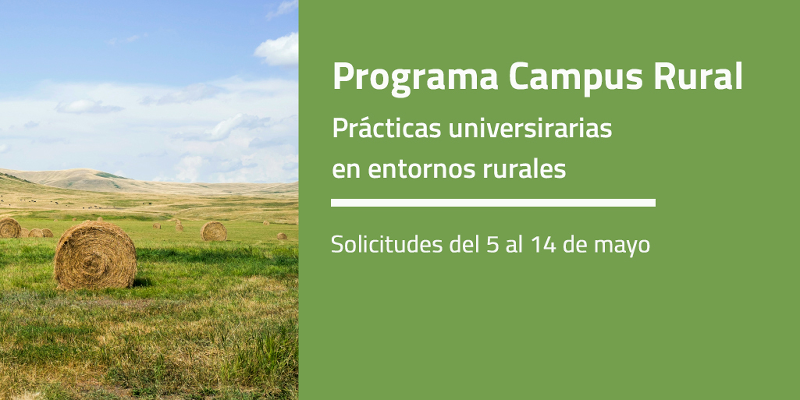 Programa Campus Rural
Prácticas universirarias en entornos rurales

Solicitudes del 5 al 14 de mayo